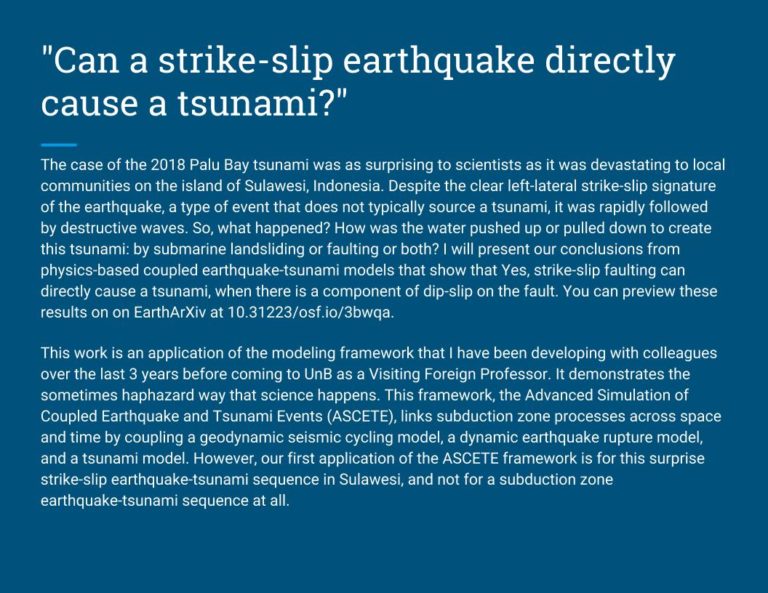 "Can a strike-slip earthquake directly cause a tsunami?"

The case of the 2018 Palu Bay tsunami was as surprising to scientists as it was devastating to local communities on the island of Sulawesi, Indonesia. Despite the clear left-lateral strike-slip signature of the earthquake, a type of event that does not typically source a tsunami, it was rapidly followed by destructive waves. So, what happened? How was the water pushed up or pulled down to create this tsunami: by submarine landsliding or faulting or both? I will present our conclusions from physics-based coupled earthquake-tsunami models that show that Yes, strike-slip faulting can directly cause a tsunami, when there is a component of dip-slip on the fault. You can preview these results on on EarthArXiv at 10.31223/osf.io/3bwqa.

This work is an application of the modeling framework that I have been developing with colleagues over the last 3 years before coming to UnB as a Visiting Foreign Professor. It demonstrates the sometimes haphazard way that science happens. This framework, the Advanced Simulation of Coupled Earthquake and Tsunami Events (ASCETE), links subduction zone processes across space and time by coupling a geodynamic seismic cycling model, a dynamic earthquake rupture model, and a tsunami model. However, our first application of the ASCETE framework is for this surprise strike-slip earthquake-tsunami sequence in Sulawesi, and not for a subduction zone earthquake-tsunami sequence at all.